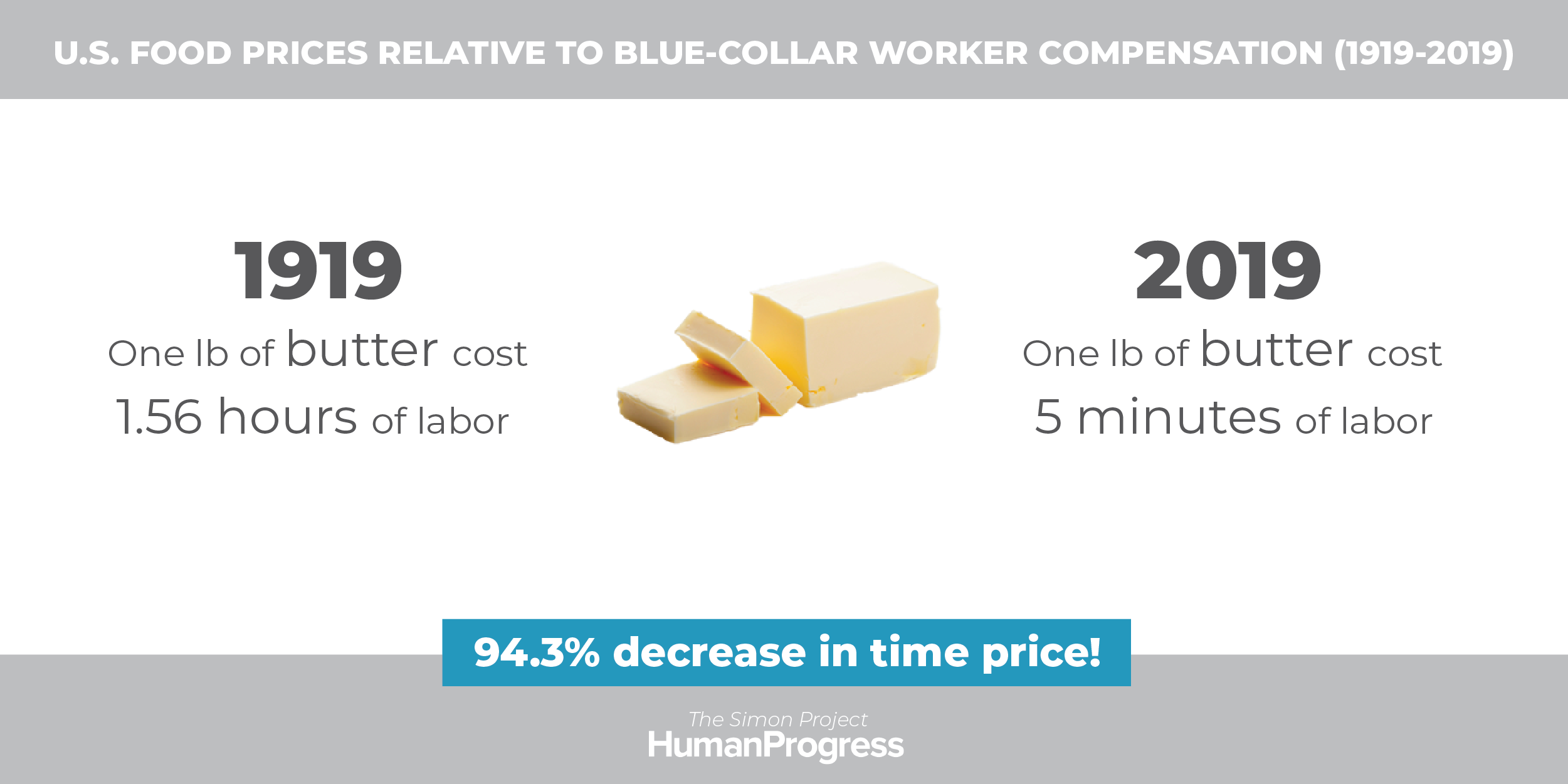 U.S. FOOD PRICES RELATIVE TO BLUE-COLLAR WORKER COMPENSATION (1919-2019)

1919

One lb of butter cost 1.56 hours of labor

2019

One lb of butter cost 5 minutes of labor

94.3% decrease in time price!

The Simon Project
HumanProgress